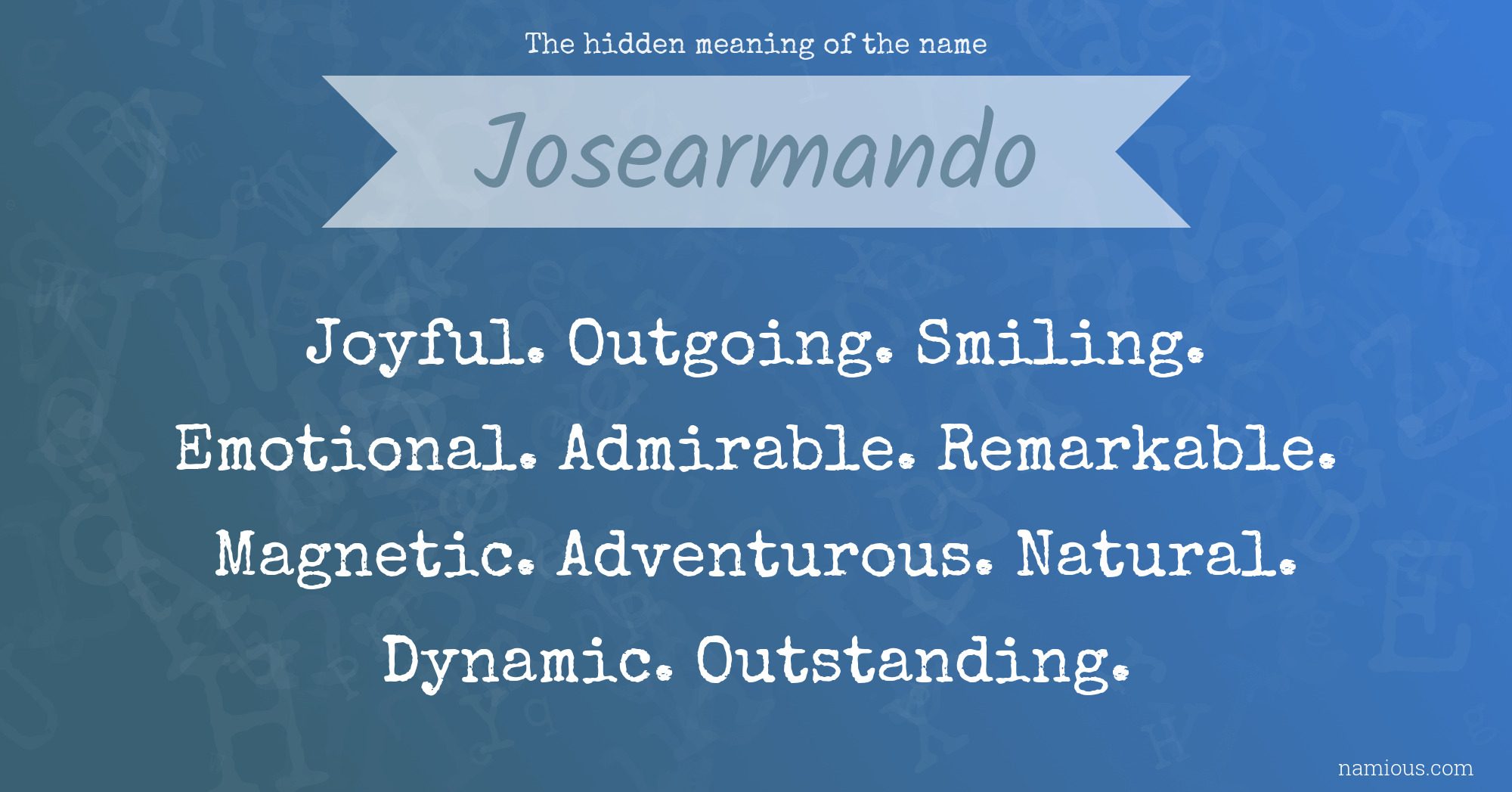 The hidden meaning of the name

Josearmando

Joyful. Outgoing. Smiling. Emotional. Admirable. Remarkable. Magnetic. Adventurous. Natural. Dynamic. Outstanding.

namious.com